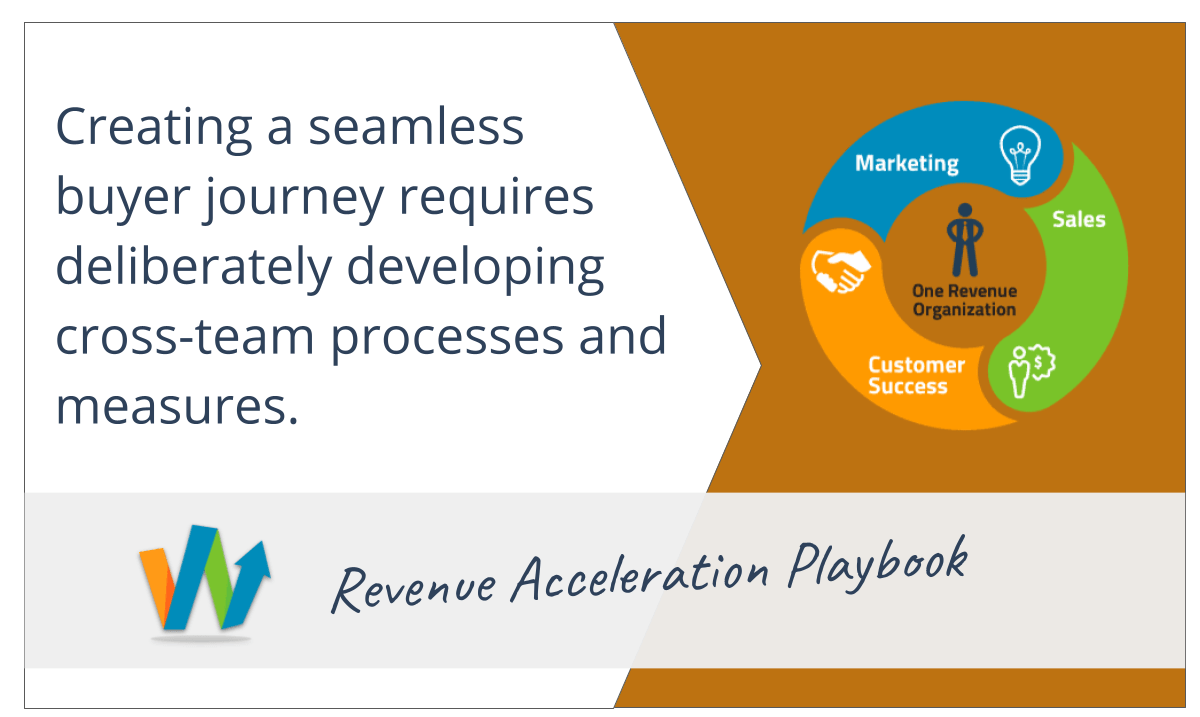 Creating a seamless buyer journey requires deliberately developing cross-team processes and measures.

Marketing

Sales

One Revenue Organization

Customer Success

Revenue Acceleration Playbook